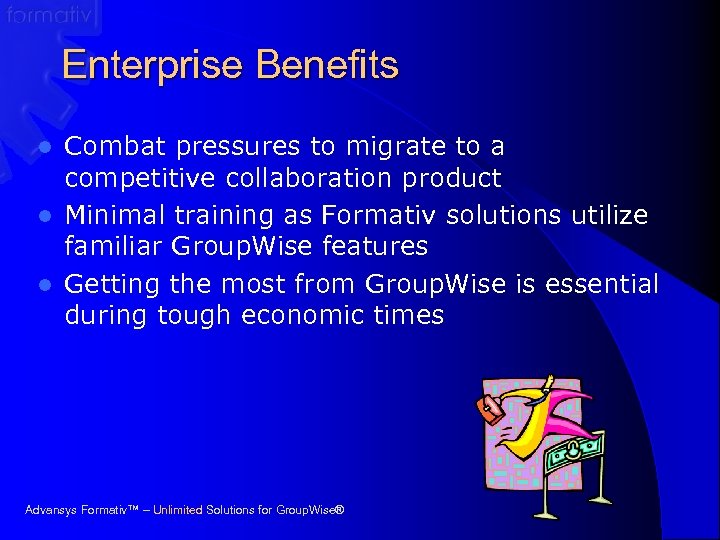 formativ

Enterprise Benefits

- Combat pressures to migrate to a competitive collaboration product
- Minimal training as Formativ solutions utilize familiar GroupWise features
- Getting the most from GroupWise is essential during tough economic times

Advansys Formativ™ – Unlimited Solutions for GroupWise®